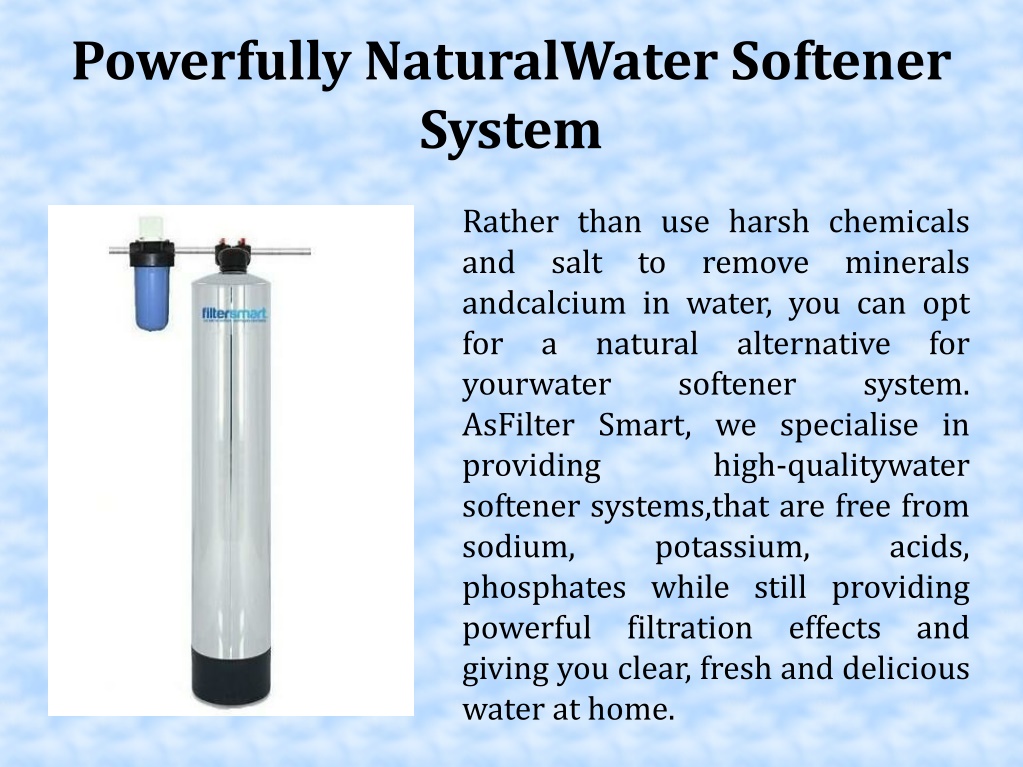 Powerfully NaturalWater Softener System

filtersmart

Rather than use harsh chemicals and salt to remove minerals andcalcium in water, you can opt for a natural alternative for yourwater softener system. AsFilter Smart, we specialise in providing high-qualitywater softener systems,that are free from sodium, potassium, acids, phosphates while still providing powerful filtration effects and giving you clear, fresh and delicious water at home.